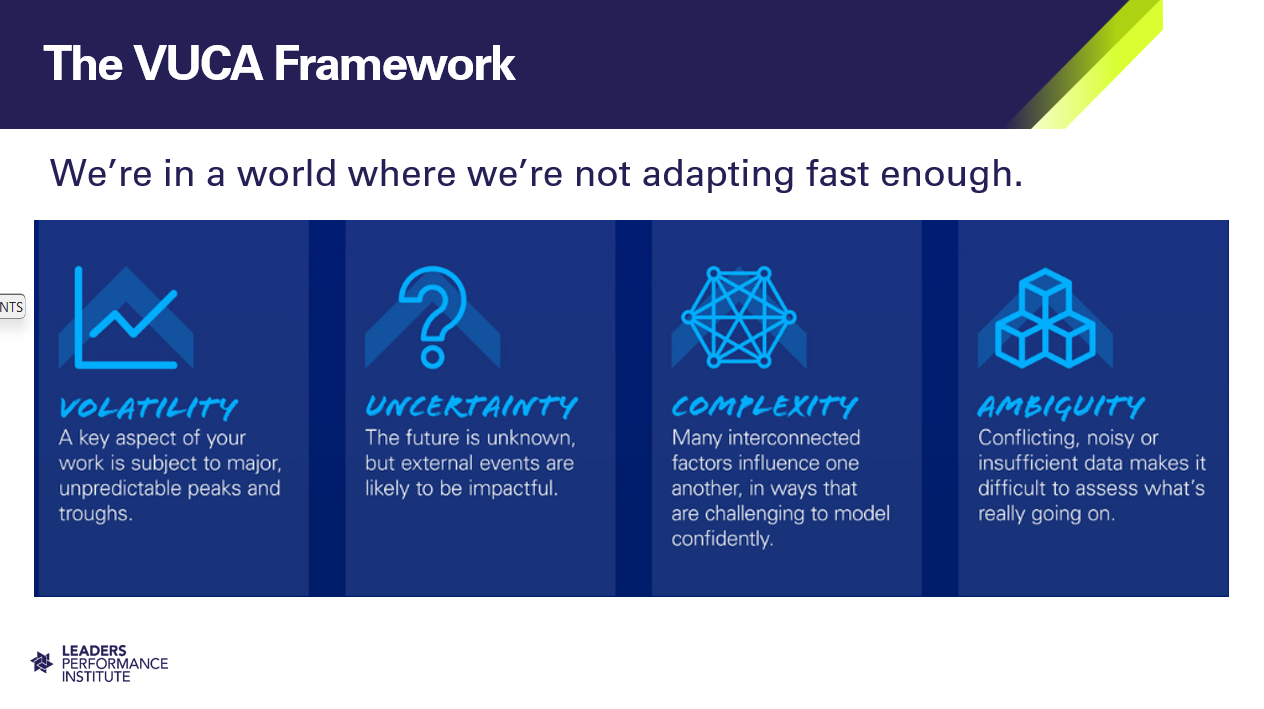 The VUCA Framework

We're in a world where we're not adapting fast enough.

NTS

VOLATILITY
A key aspect of your work is subject to major, unpredictable peaks and troughs.

UNCERTAINTY
The future is unknown, but external events are likely to be impactful.

COMPLEXITY
Many interconnected factors influence one another, in ways that are challenging to model confidently.

AMBIGUITY
Conflicting, noisy or insufficient data makes it difficult to assess what's really going on.

LEADERS PERFORMANCE INSTITUTE